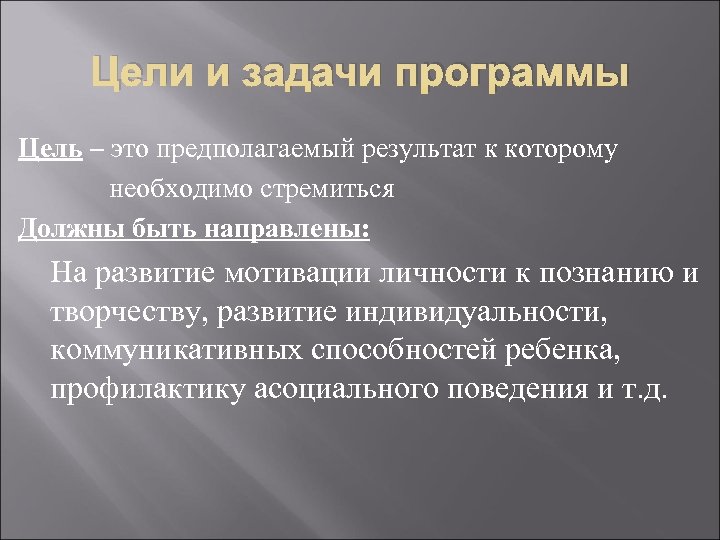 Цели и задачи программы

Цель – это предполагаемый результат к которому необходимо стремиться

Должны быть направлены:

На развитие мотивации личности к познанию и творчеству, развитие индивидуальности, коммуникативных способностей ребенка, профилактику асоциального поведения и т.д.